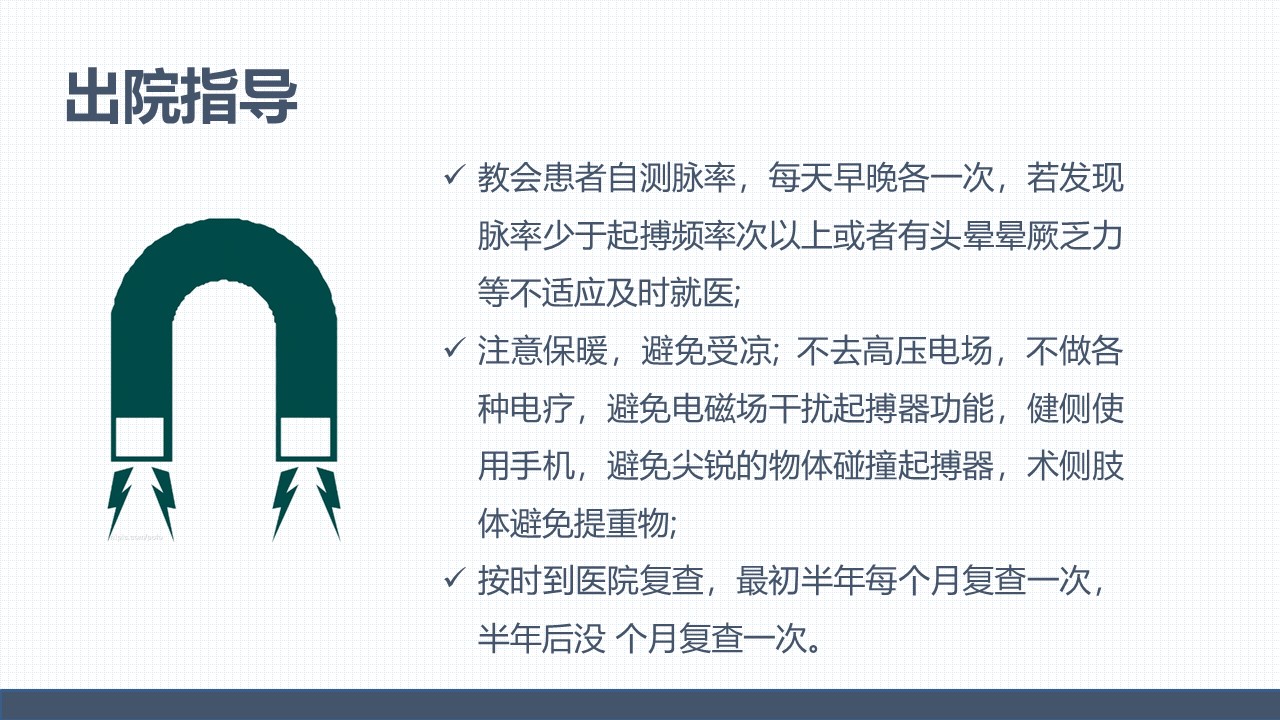 出院指导

✓ 教会患者自测脉率，每天早晚各一次，若发现脉率少于起搏频率次以上或者有头晕晕厥乏力等不适应及时就医;

✓ 注意保暖，避免受凉; 不去高压电场，不做各种电疗，避免电磁场干扰起搏器功能，健侧使用手机，避免尖锐的物体碰撞起搏器，术侧肢体避免提重物;

✓ 按时到医院复查，最初半年每个月复查一次，半年后没 个月复查一次。